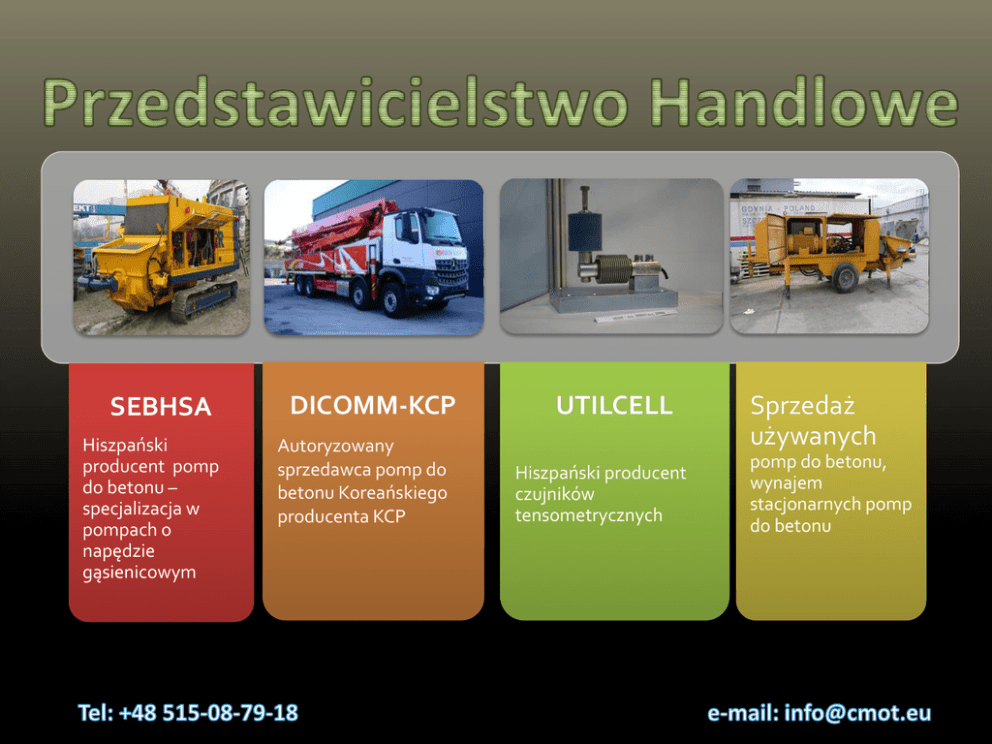 Przedstawicielstwo Handlowe

SEBHSA

Hiszpański producent pomp do betonu – specjalizacja w pompach o napędzie gąsienicowym

DICOMM-KCP

Autoryzowany sprzedawca pomp do betonu Koreańskiego producenta KCP

UTILCELL

Hiszpański producent czujników tensometrycznych

Sprzedaż używanych

pomp do betonu, wynajem stacjonarnych pomp do betonu

Tel: +48 515-08-79-18

e-mail: info@cmot.eu